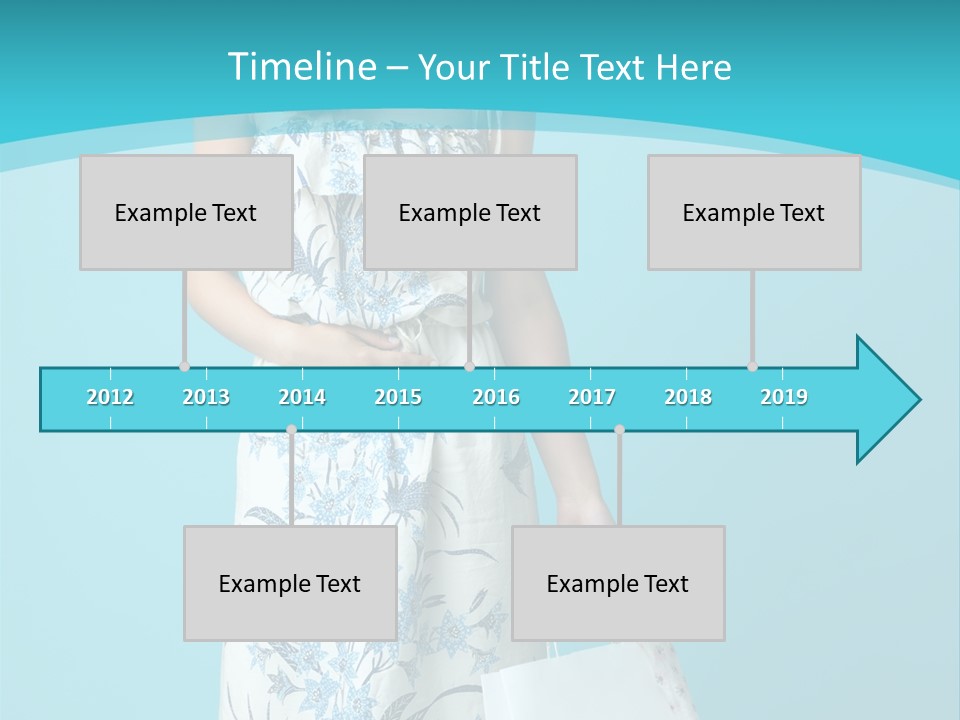 Timeline – Your Title Text Here

Example Text

Example Text

Example Text

2012 2013 2014 2015 2016 2017 2018 2019

Example Text

Example Text